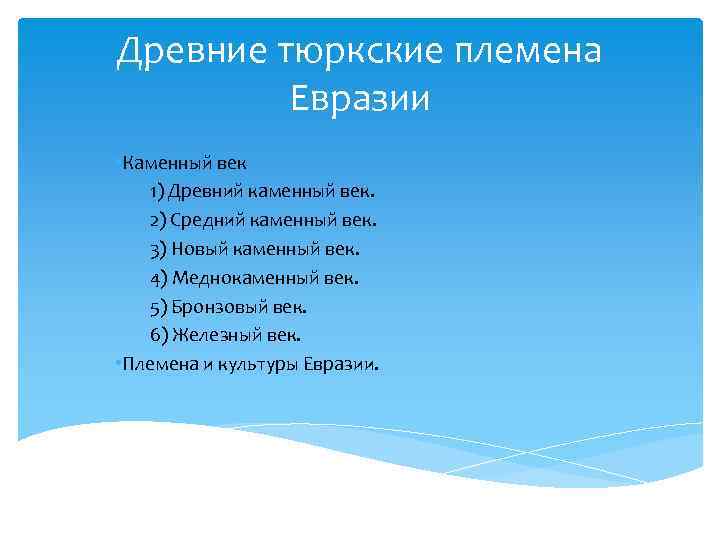 Древние тюркские племена Евразии

Каменный век
1) Древний каменный век.
2) Средний каменный век.
3) Новый каменный век.
4) Меднокаменный век.
5) Бронзовый век.
6) Железный век.
Племена и культуры Евразии.